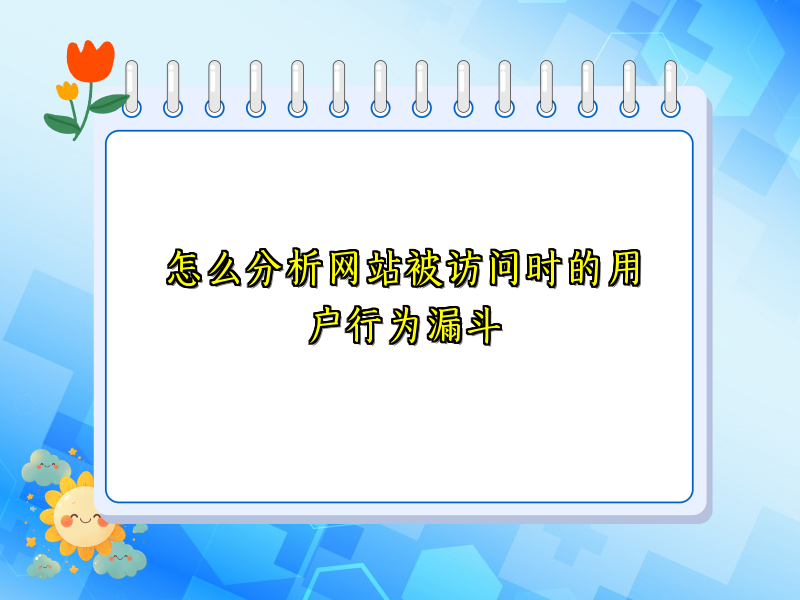 怎么分析网站被访问时的用户行为漏斗